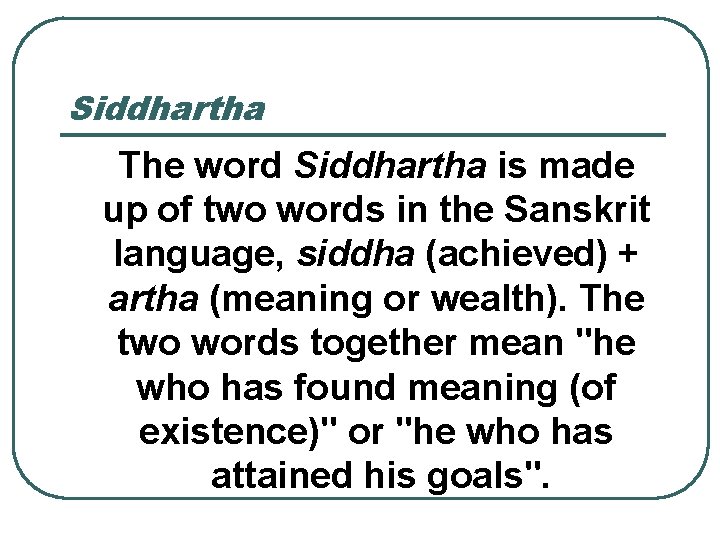 Siddhartha

The word Siddhartha is made up of two words in the Sanskrit language, siddha (achieved) + artha (meaning or wealth). The two words together mean "he who has found meaning (of existence)" or "he who has attained his goals".